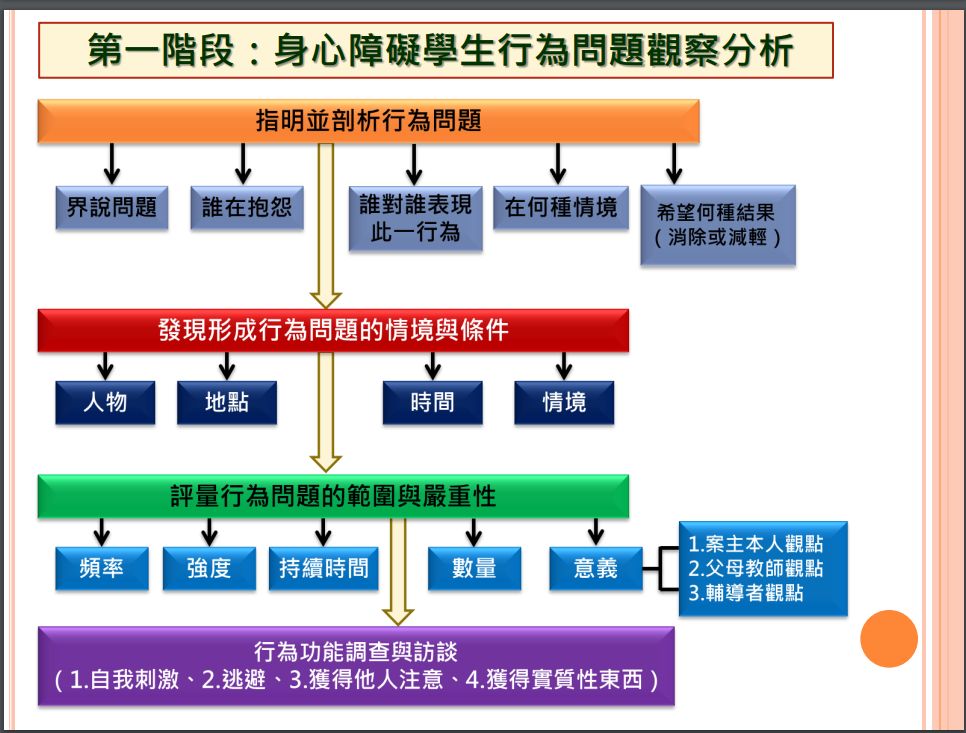 第一階段：身心障礙學生行為問題觀察分析

指明並剖析行為問題

界說問題

誰在抱怨

誰對誰表現此一行為

在何種情境

希望何種結果（消除或減輕）

發現形成行為問題的情境與條件

人物

地點

時間

情境

評量行為問題的範圍與嚴重性

頻率

強度

持續時間

數量

意義

1.案主本人觀點
2.父母教師觀點
3.輔導者觀點

行為功能調查與訪談
（1.自我刺激、2.逃避、3.獲得他人注意、4.獲得實質性東西）